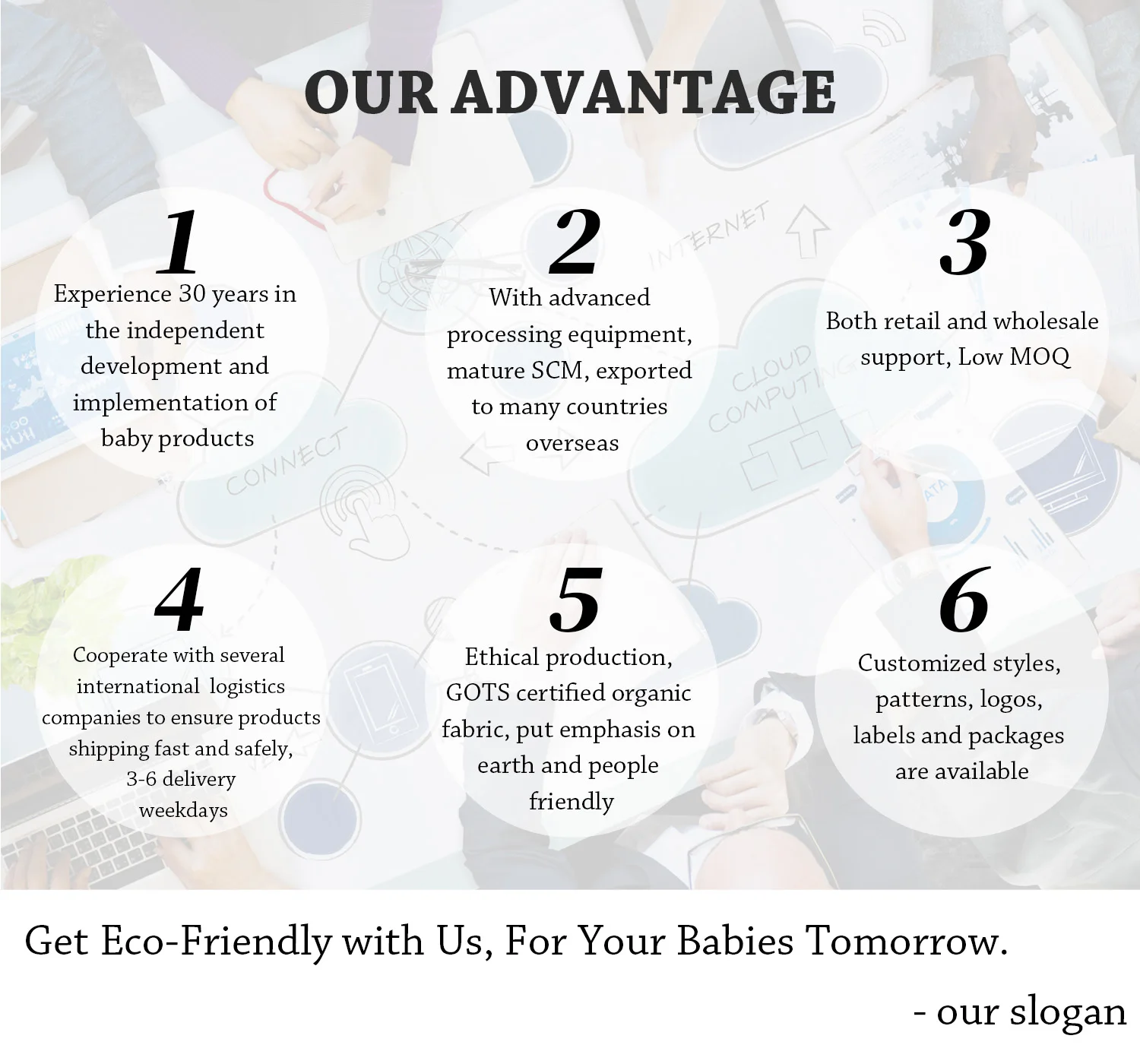 OUR ADVANTAGE

1
Experience 30 years in the independent development and implementation of baby products

2
With advanced processing equipment, mature SCM, exported to many countries overseas

3
Both retail and wholesale support, Low MOQ

INTERNET

CLOUD COMPUTING

CONNECT

4
Cooperate with several international logistics companies to ensure products shipping fast and safely, 3-6 delivery weekdays

5
Ethical production, GOTS certified organic fabric, put emphasis on earth and people friendly

6
Customized styles, patterns, logos, labels and packages are available

Get Eco-Friendly with Us, For Your Babies Tomorrow.

- our slogan